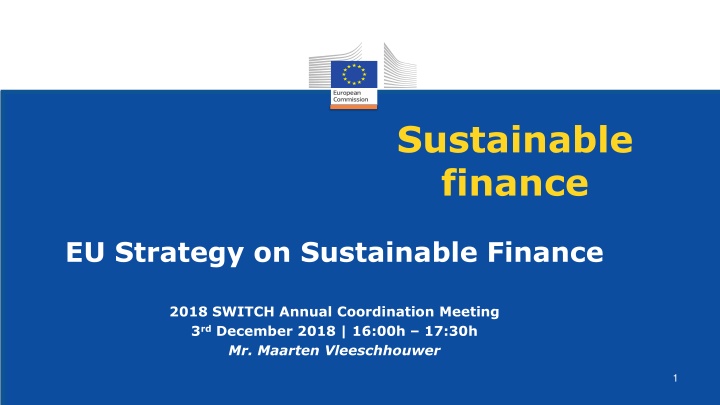 European Commission

Sustainable finance

EU Strategy on Sustainable Finance

2018 SWITCH Annual Coordination Meeting
3rd December 2018 | 16:00h – 17:30h
Mr. Maarten Vleeschhouwer

1